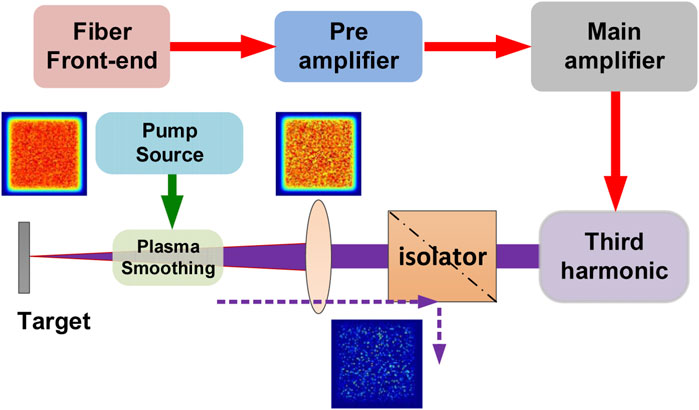 Fiber Front-end

Pre amplifier

Main amplifier

Pump Source

Plasma Smoothing

isolator

Third harmonic

Target